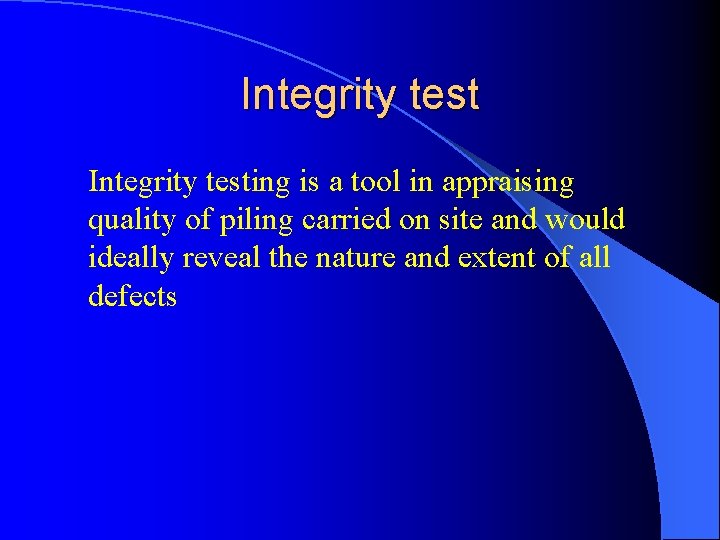 Integrity test

Integrity testing is a tool in appraising quality of piling carried on site and would ideally reveal the nature and extent of all defects